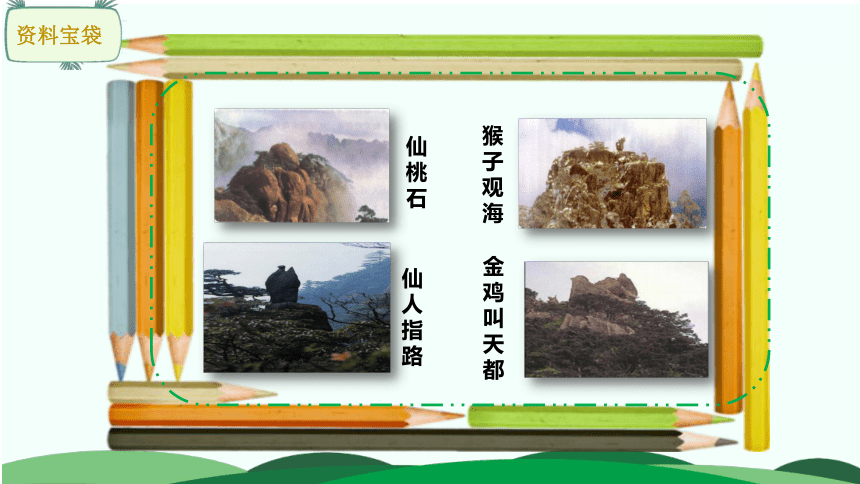 资料宝袋

仙桃石

猴子观海

仙人指路

金鸡叫天都